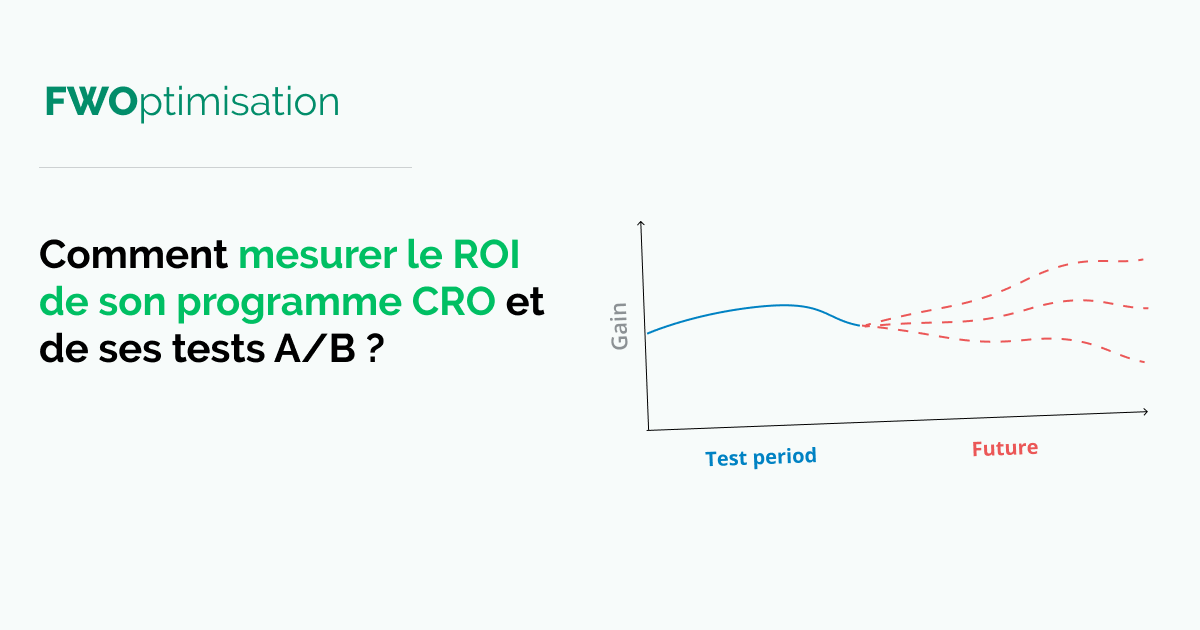 FWOptimisation

Comment mesurer le ROI de son programme CRO et de ses tests A/B ?

Gain

Test period

Future